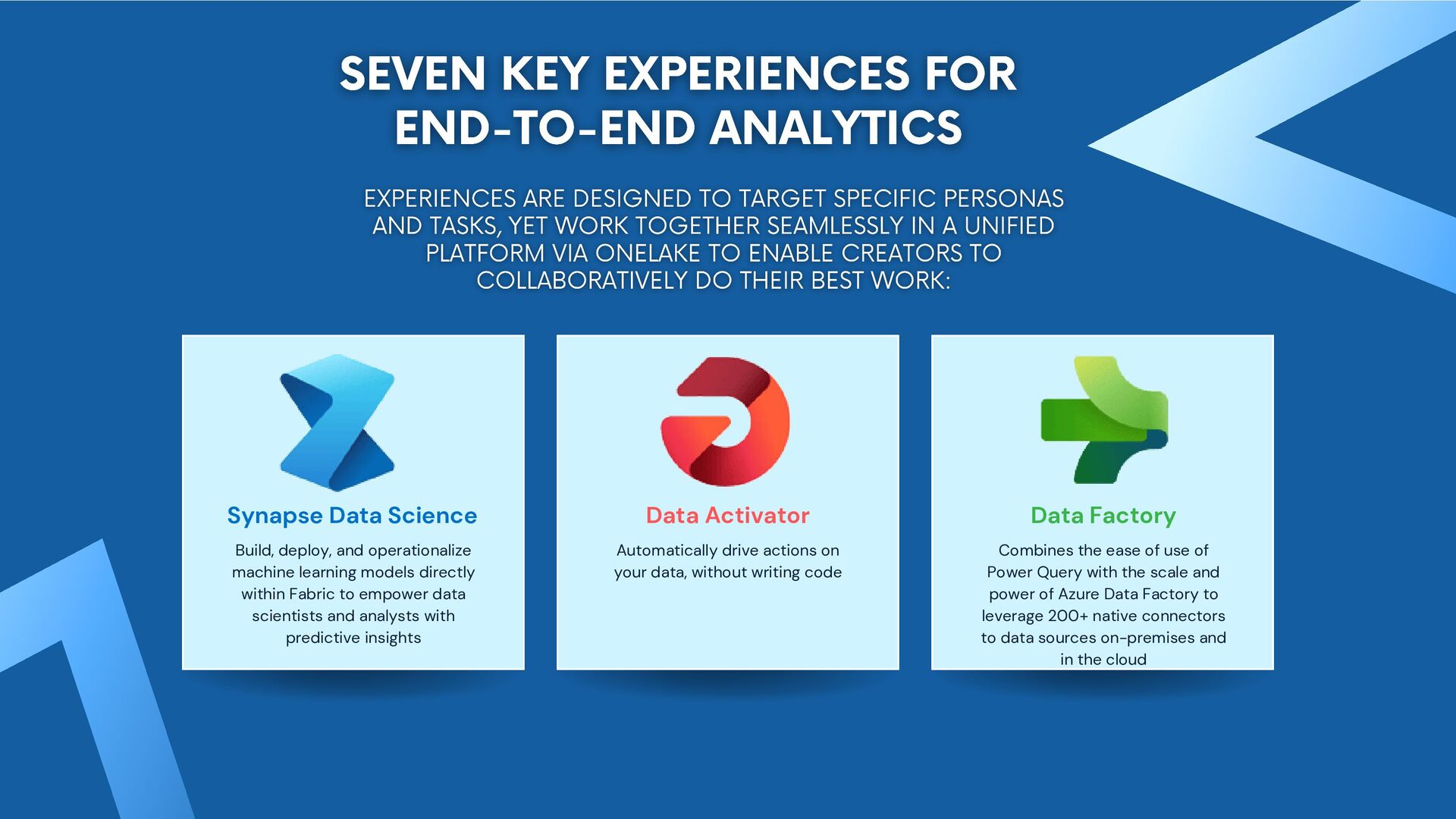 SEVEN KEY EXPERIENCES FOR END-TO-END ANALYTICS

EXPERIENCES ARE DESIGNED TO TARGET SPECIFIC PERSONAS AND TASKS, YET WORK TOGETHER SEAMLESSLY IN A UNIFIED PLATFORM VIA ONELAKE TO ENABLE CREATORS TO COLLABORATIVELY DO THEIR BEST WORK:

Synapse Data Science

Build, deploy, and operationalize machine learning models directly within Fabric to empower data scientists and analysts with predictive insights

Data Activator

Automatically drive actions on your data, without writing code

Data Factory

Combines the ease of use of Power Query with the scale and power of Azure Data Factory to leverage 200+ native connectors to data sources on-premises and in the cloud